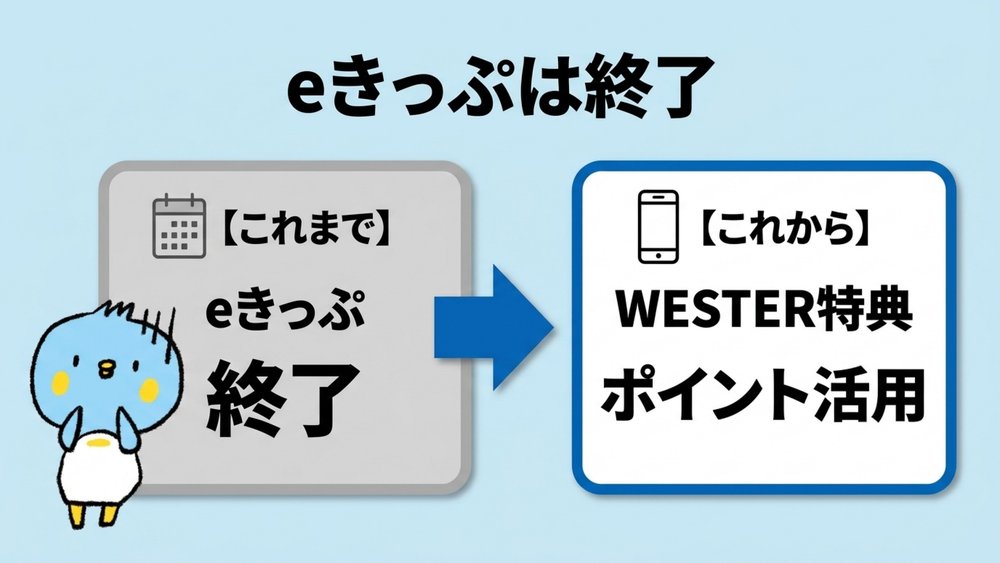 eきっぷは終了

【これまで】

eきっぷ
終了

【これから】

WESTER特典
ポイント活用